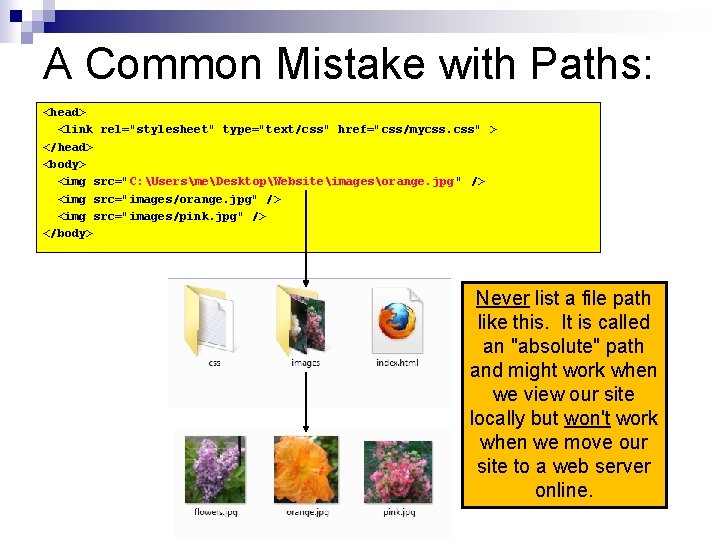 A Common Mistake with Paths:

<head>
<link rel="stylesheet" type="text/css" href="css/mycss.css" >
</head>
<body>
<img src="C:\Users\me\Desktop\Website\images\orange.jpg" />
<img src="images/orange.jpg" />
<img src="images/pink.jpg" />
</body>

css

images

index.html

flowers.jpg

orange.jpg

pink.jpg

Never list a file path like this. It is called an "absolute" path and might work when we view our site locally but won't work when we move our site to a web server online.